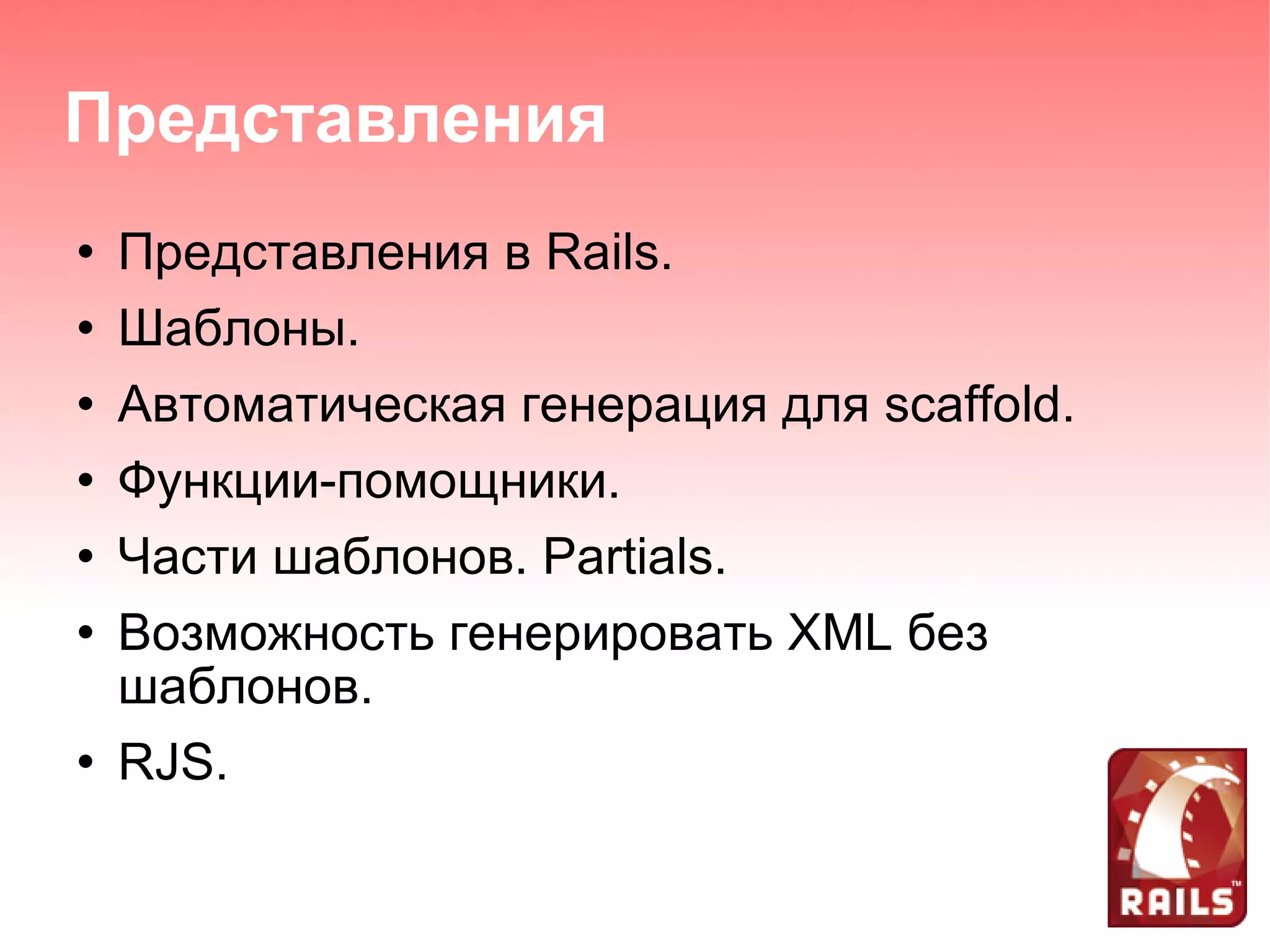 Представления

• Представления в Rails.
• Шаблоны.
• Автоматическая генерация для scaffold.
• Функции-помощники.
• Части шаблонов. Partials.
• Возможность генерировать XML без шаблонов.
• RJS.

RAILS™